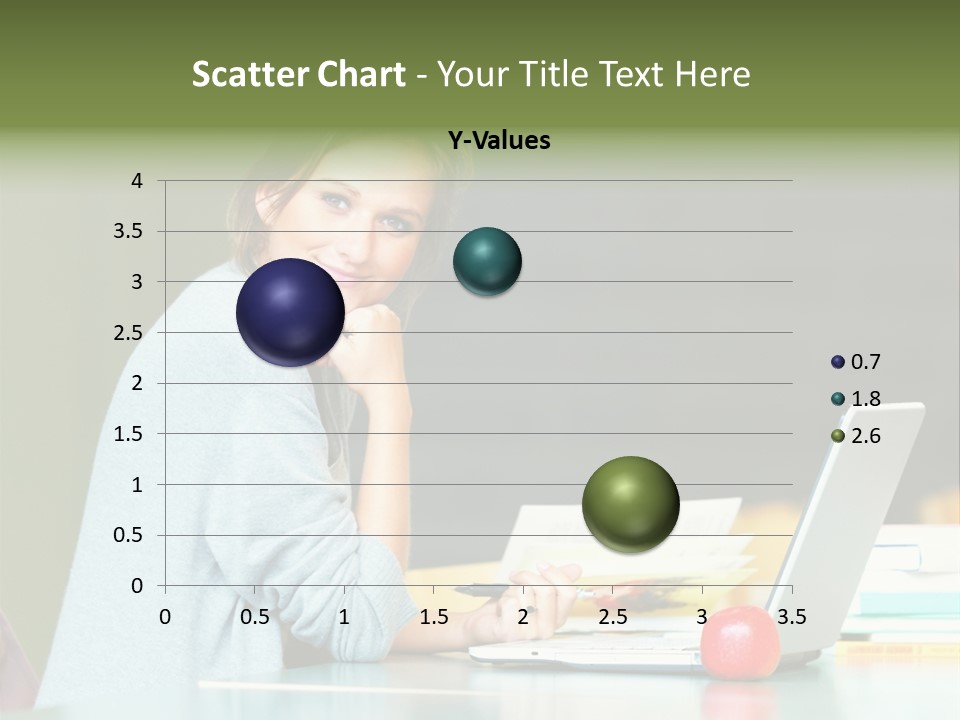 Scatter Chart - Your Title Text Here

Y-Values

4
3.5
3
2.5
2
1.5
1
0.5
0

0 0.5 1 1.5 2 2.5 3 3.5

0.7
1.8
2.6